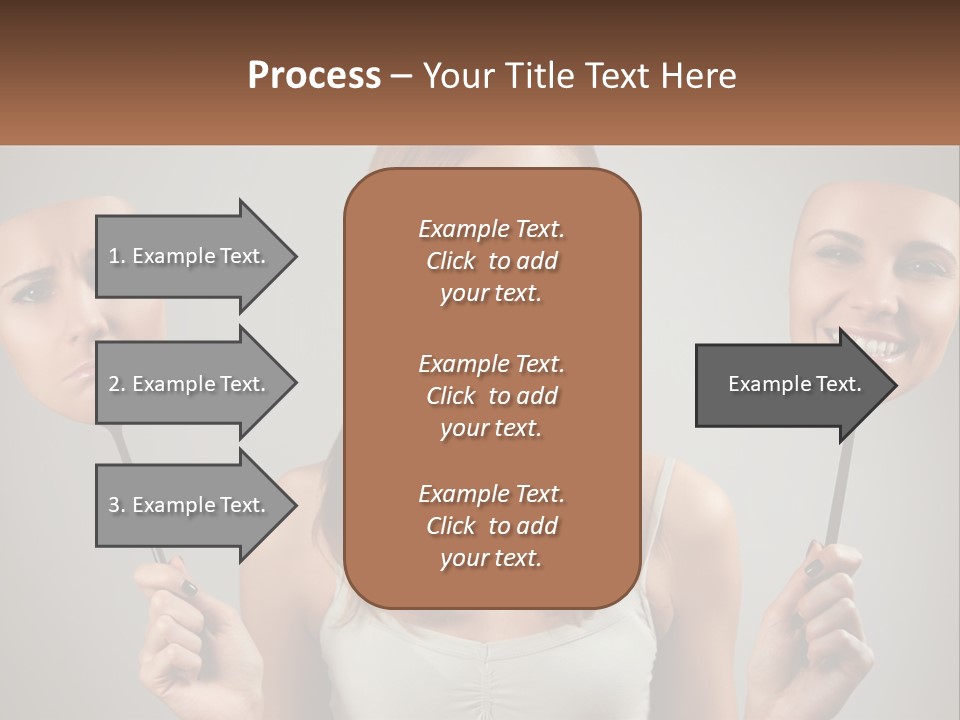 Process – Your Title Text Here

1. Example Text.

2. Example Text.

3. Example Text.

Example Text. Click to add your text.

Example Text. Click to add your text.

Example Text. Click to add your text.

Example Text.